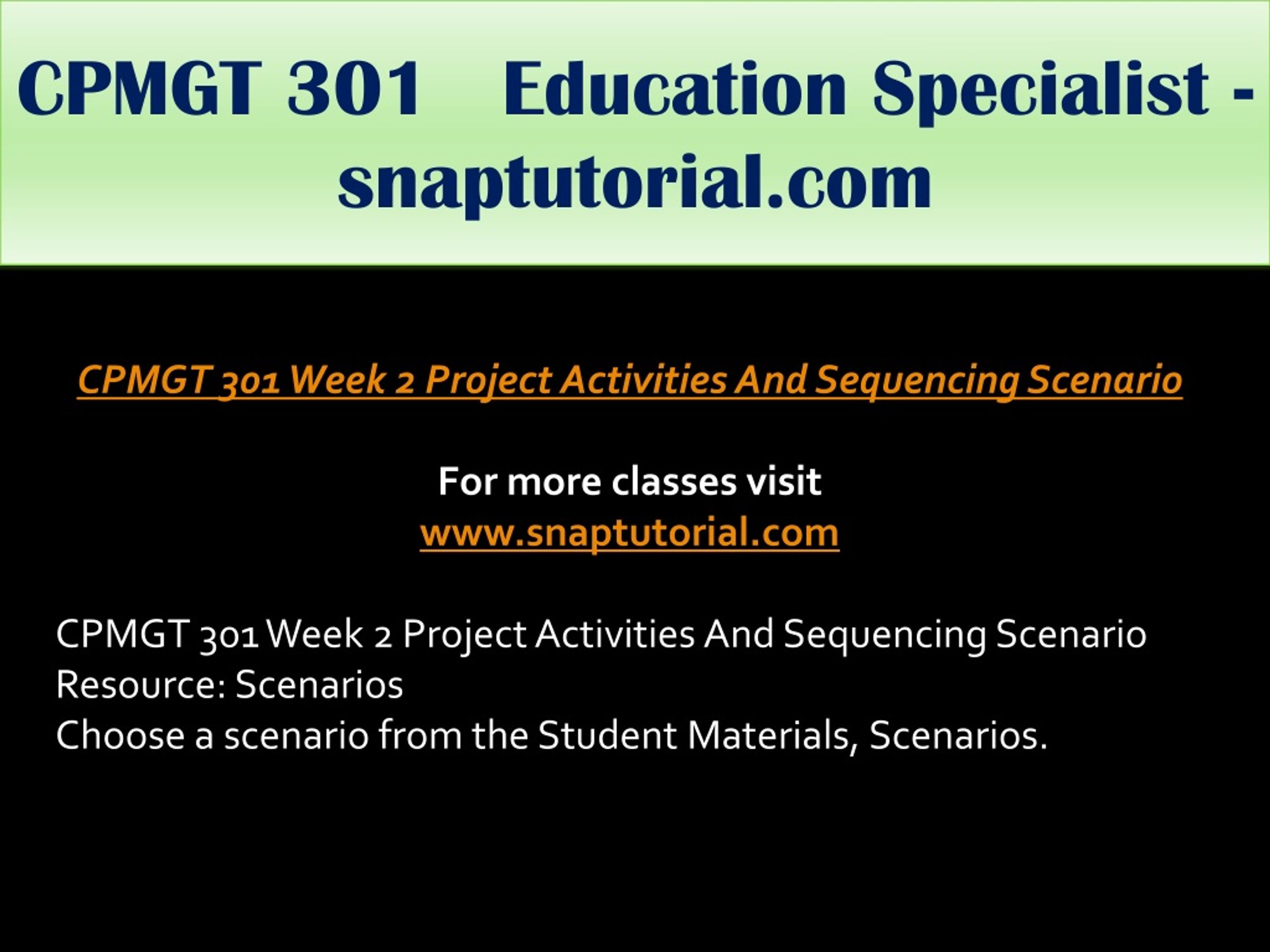 CPMGT 301 Education Specialist - snaptutorial.com

CPMGT 301 Week 2 Project Activities And Sequencing Scenario

For more classes visit
www.snaptutorial.com

CPMGT 301 Week 2 Project Activities And Sequencing Scenario
Resource: Scenarios
Choose a scenario from the Student Materials, Scenarios.